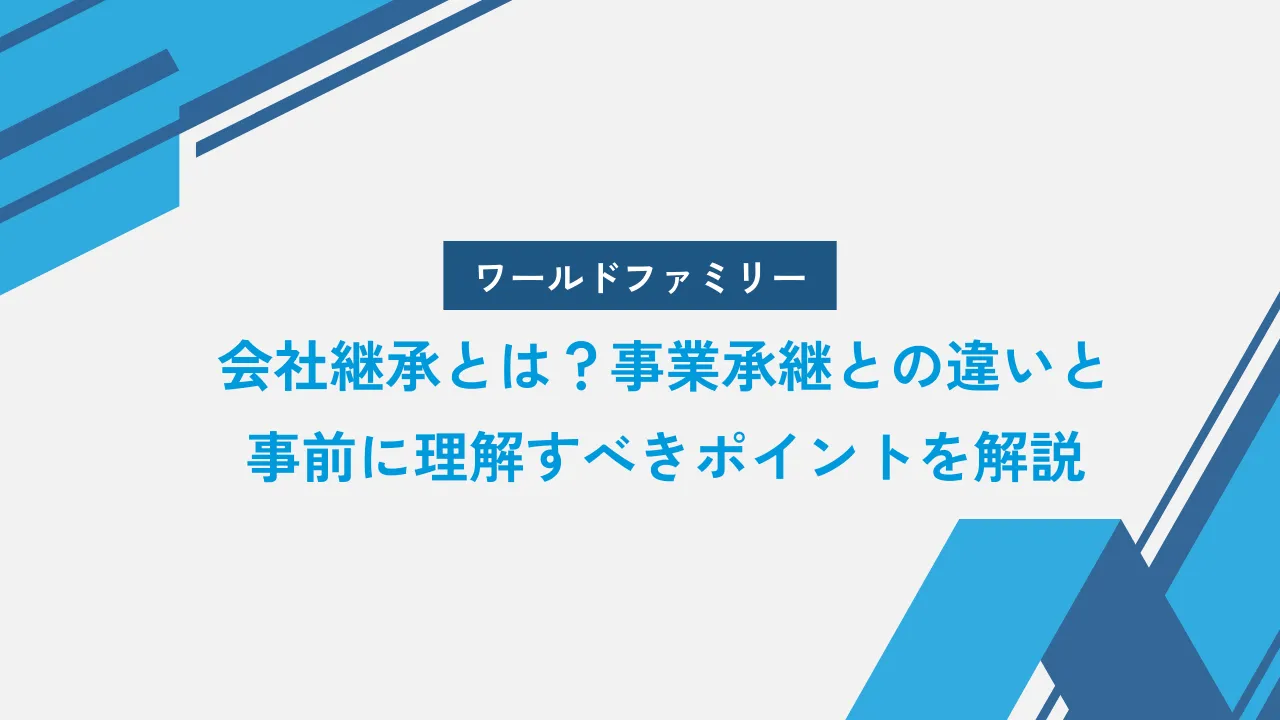 ワールドファミリー

会社継承とは？事業承継との違いと事前に理解すべきポイントを解説